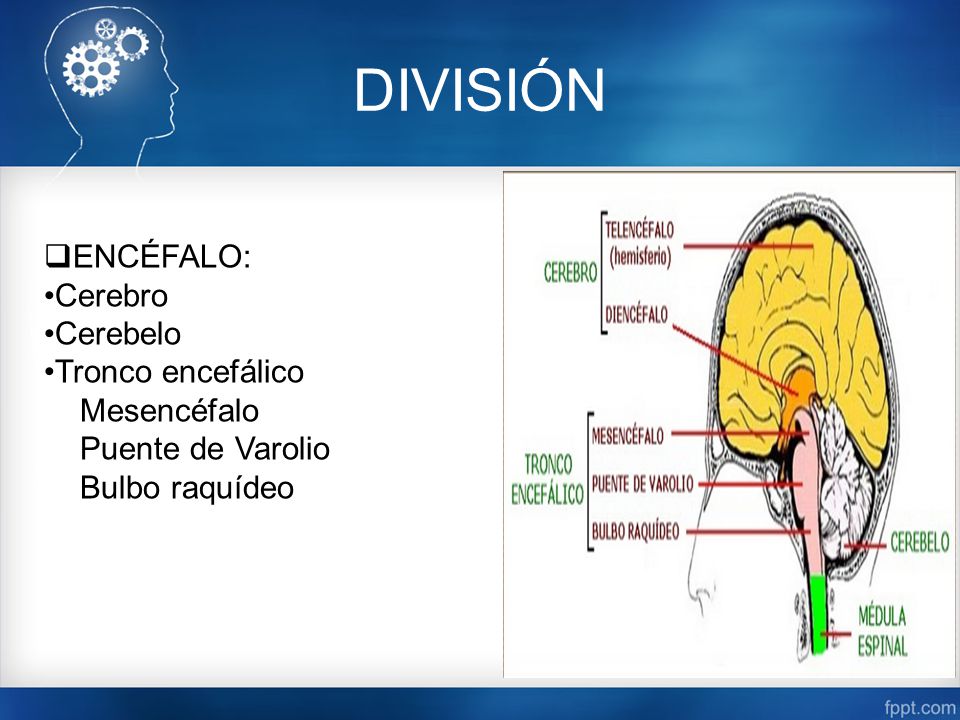 DIVISIÓN

❑ENCÉFALO:
•Cerebro
•Cerebelo
•Tronco encefálico
Mesencéfalo
Puente de Varolio
Bulbo raquídeo

CEREBRO
TELENCÉFALO (hemisferio)
DIENCÉFALO
TRONCO ENCEFÁLICO
MESENCÉFALO
PUENTE DE VAROLIO
BULBO RAQUÍDEO
CEREBELO
MÉDULA ESPINAL

fppt.com